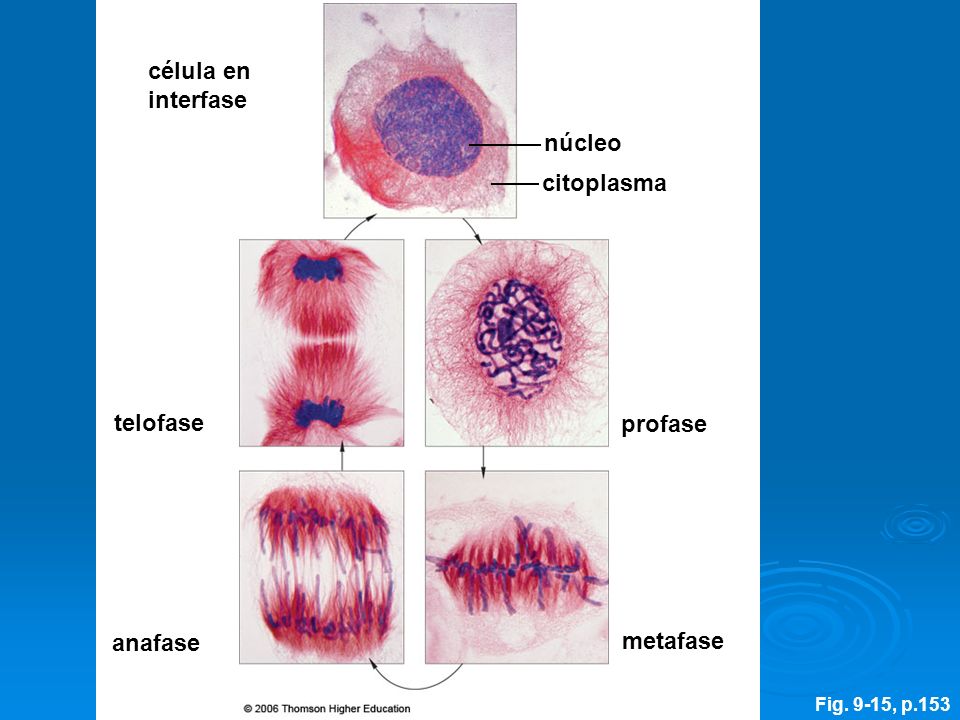 célula en interfase

núcleo

citoplasma

telofase

profase

anafase

metafase

© 2006 Thomson Higher Education

Fig. 9-15, p.153